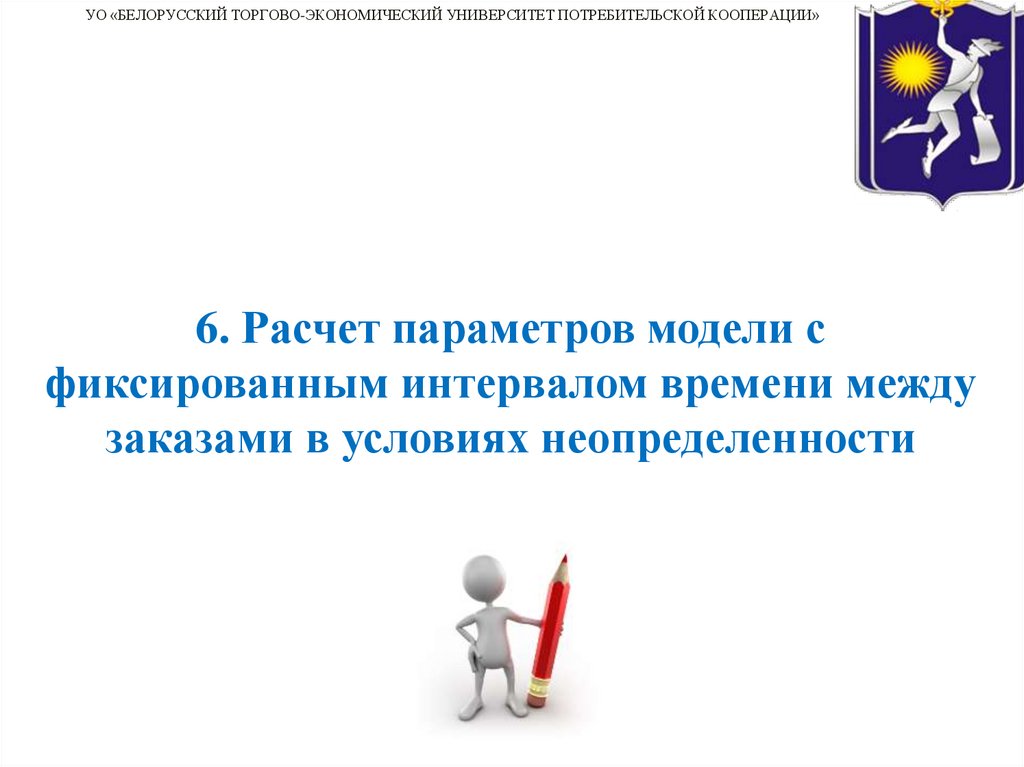 УО «БЕЛОРУССКИЙ ТОРГОВО-ЭКОНОМИЧЕСКИЙ УНИВЕРСИТЕТ ПОТРЕБИТЕЛЬСКОЙ КООПЕРАЦИИ»

6. Расчет параметров модели с фиксированным интервалом времени между заказами в условиях неопределенности